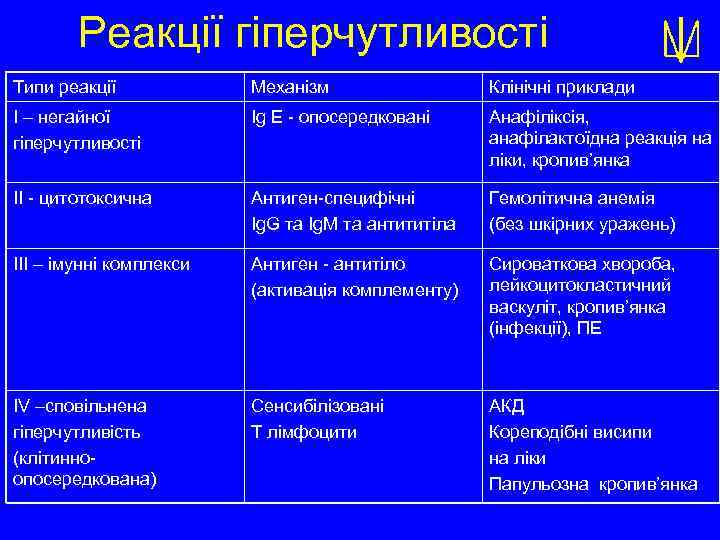 Реакції гіперчутливості

| Типи реакції | Механізм | Клінічні приклади |
|---|---|---|
| I – негайної гіперчутливості | Ig E - опосередковані | Анафіліксія, анафілактоїдна реакція на ліки, кропив'янка |
| II - цитотоксична | Антиген-специфічні IgG та IgM та антититіла | Гемолітична анемія (без шкірних уражень) |
| III – імунні комплекси | Антиген - антитіло (активація комплементу) | Сироваткова хвороба, лейкоцитокластичний васкуліт, кропив'янка (інфекції), ПЕ |
| IV –сповільнена гіперчутливість (клітинно-опосередкована) | Сенсибілізовані Т лімфоцити | АКД Кореподібні висипи на ліки Папульозна кропив'янка |